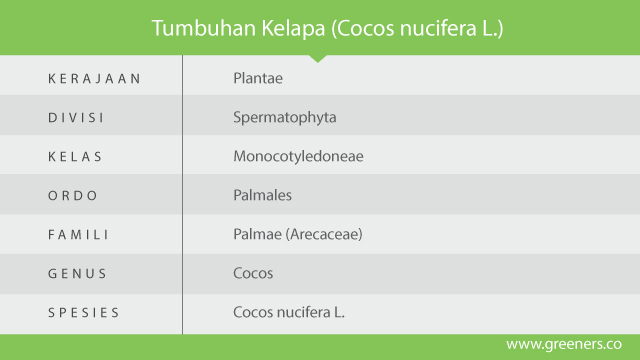 Tumbuhan Kelapa (Cocos nucifera L.)

| | |
|---|---|
| KERAJAAN | Plantae |
| DIVISI | Spermatophyta |
| KELAS | Monocotyledoneae |
| ORDO | Palmales |
| FAMILI | Palmae (Arecaceae) |
| GENUS | Cocos |
| SPESIES | Cocos nucifera L. |

www.greeners.co